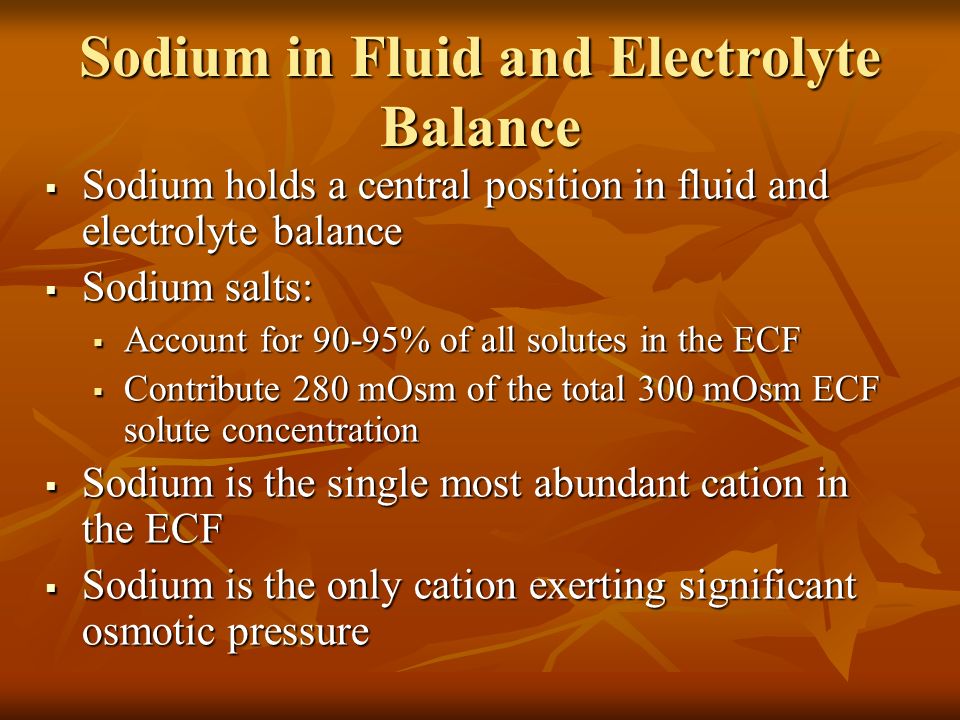 Sodium in Fluid and Electrolyte Balance

- Sodium holds a central position in fluid and electrolyte balance
- Sodium salts:
  - Account for 90-95% of all solutes in the ECF
  - Contribute 280 mOsm of the total 300 mOsm ECF solute concentration
- Sodium is the single most abundant cation in the ECF
- Sodium is the only cation exerting significant osmotic pressure